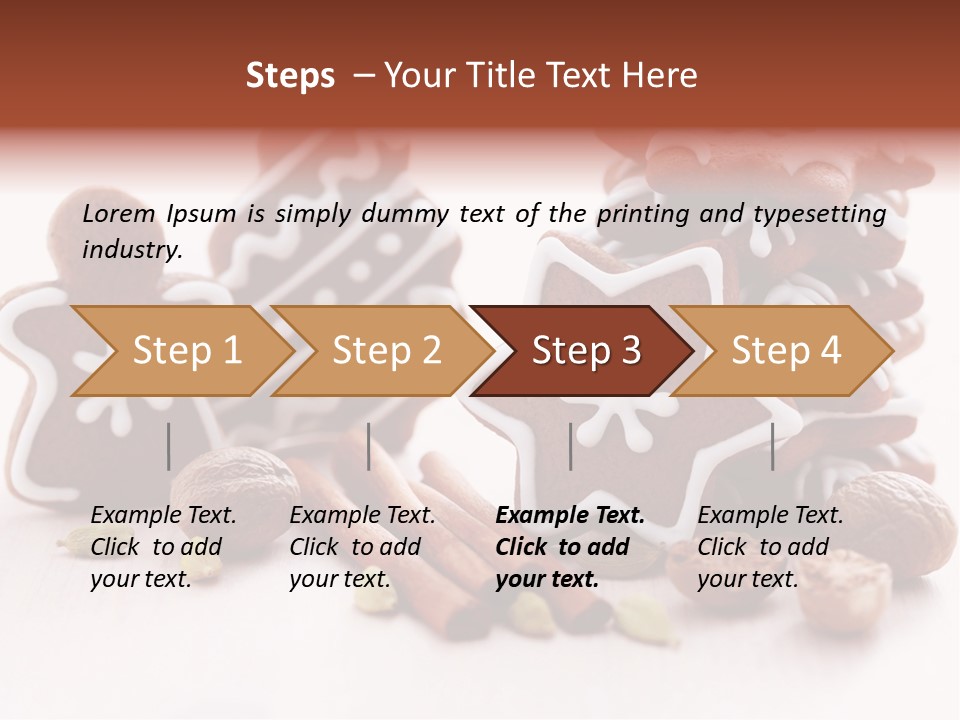 Steps – Your Title Text Here

Lorem Ipsum is simply dummy text of the printing and typesetting industry.

Step 1

Step 2

Step 3

Step 4

Example Text. Click to add your text.

Example Text. Click to add your text.

Example Text. Click to add your text.

Example Text. Click to add your text.